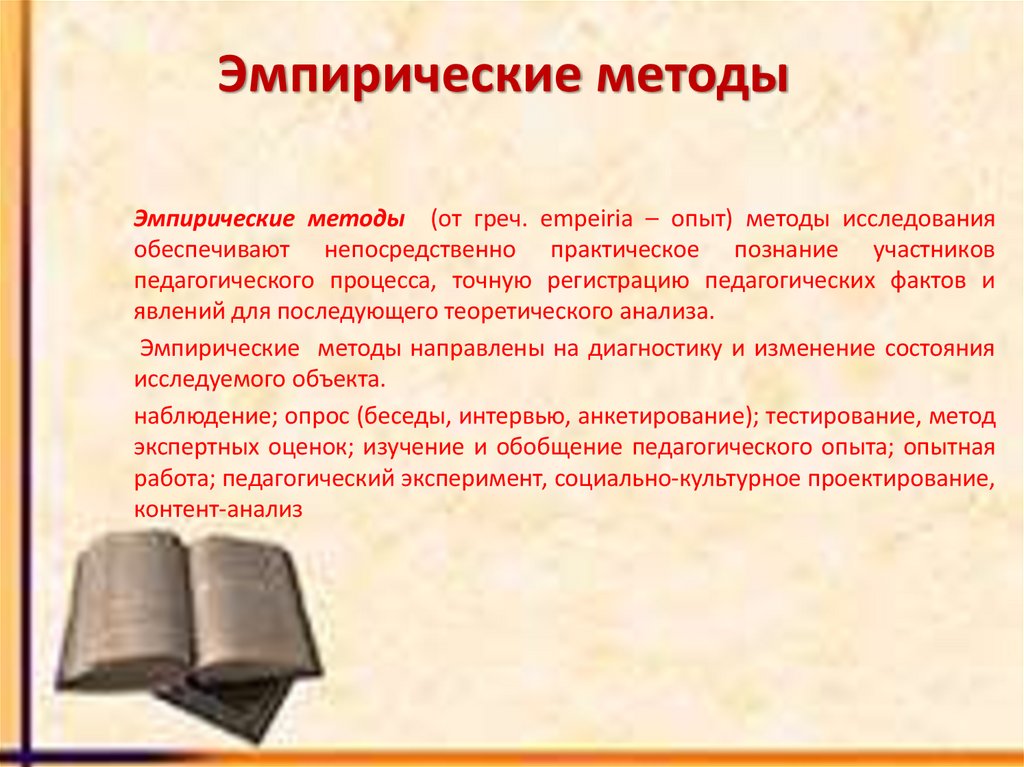 Эмпирические методы

Эмпирические методы (от греч. empeiria – опыт) методы исследования обеспечивают непосредственно практическое познание участников педагогического процесса, точную регистрацию педагогических фактов и явлений для последующего теоретического анализа.

Эмпирические методы направлены на диагностику и изменение состояния исследуемого объекта.

наблюдение; опрос (беседы, интервью, анкетирование); тестирование, метод экспертных оценок; изучение и обобщение педагогического опыта; опытная работа; педагогический эксперимент, социально-культурное проектирование, контент-анализ